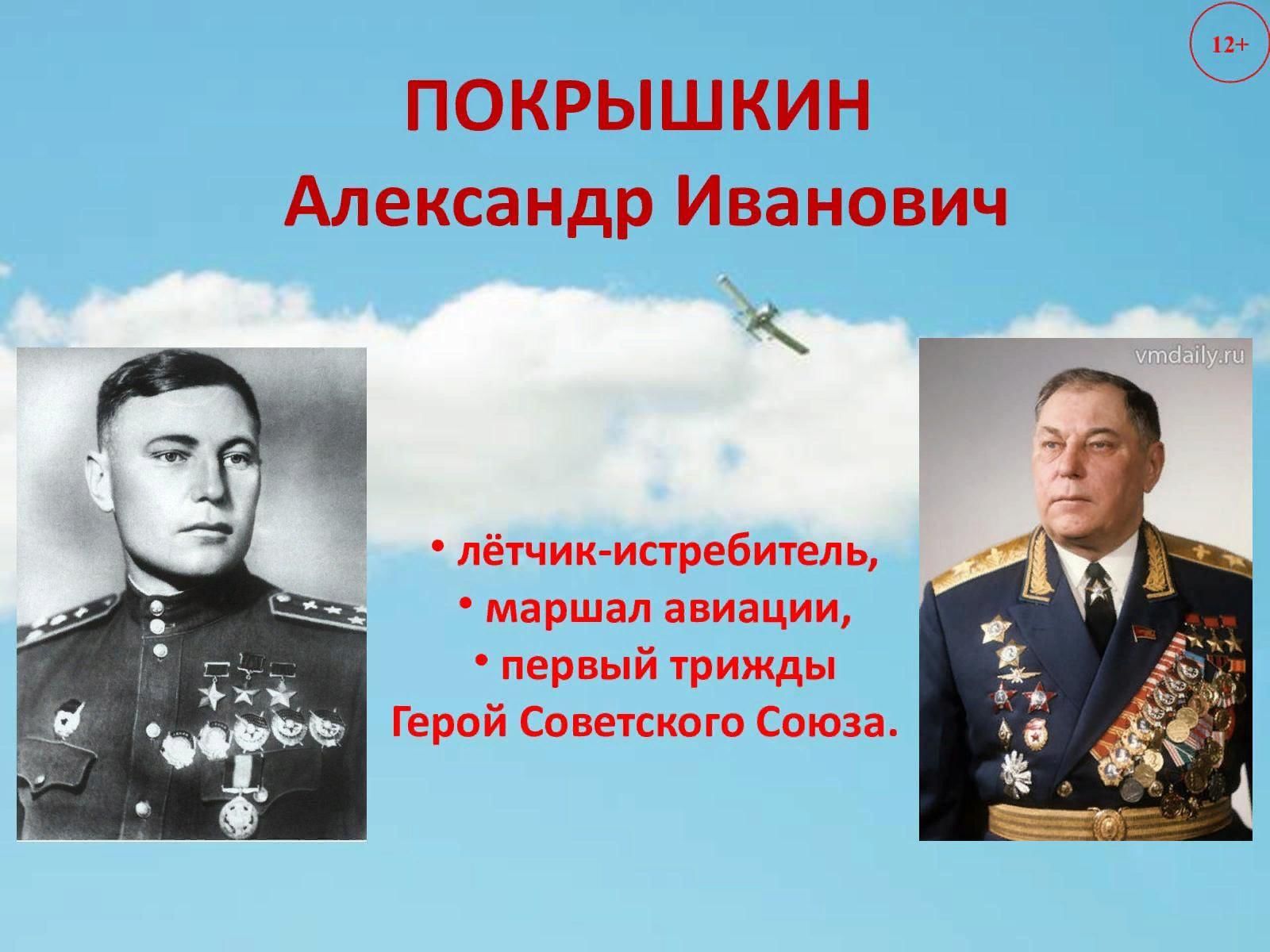 12+

ПОКРЫШКИН
Александр Иванович

vmdaily.ru

• лётчик-истребитель,
• маршал авиации,
• первый трижды Герой Советского Союза.